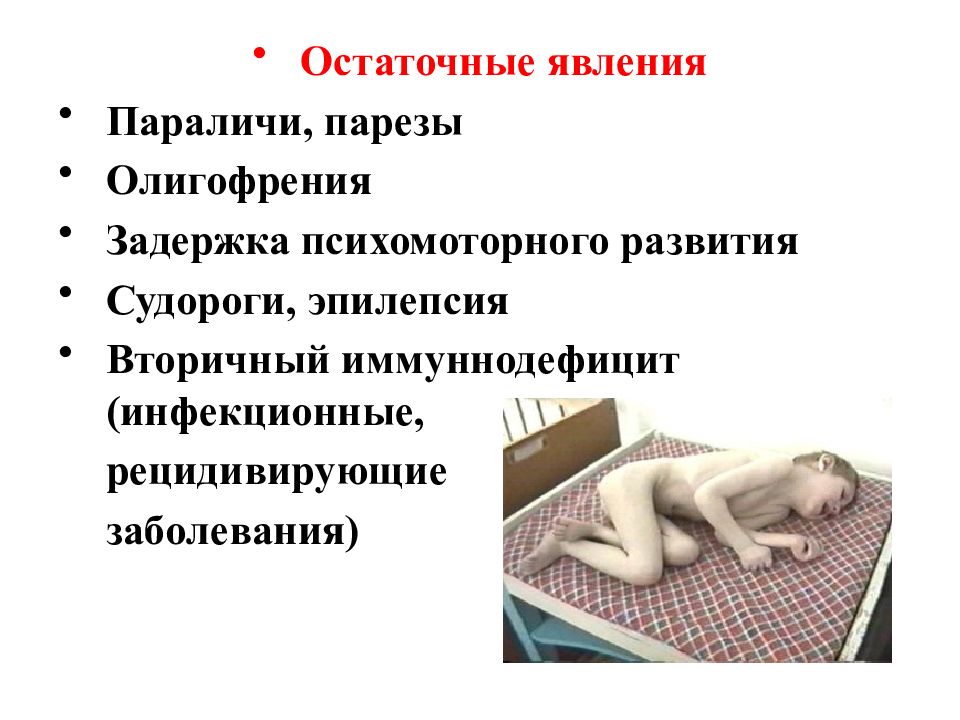 • Остаточные явления
• Параличи, парезы
• Олигофрения
• Задержка психомоторного развития
• Судороги, эпилепсия
• Вторичный иммуннодефицит (инфекционные, рецидивирующие заболевания)